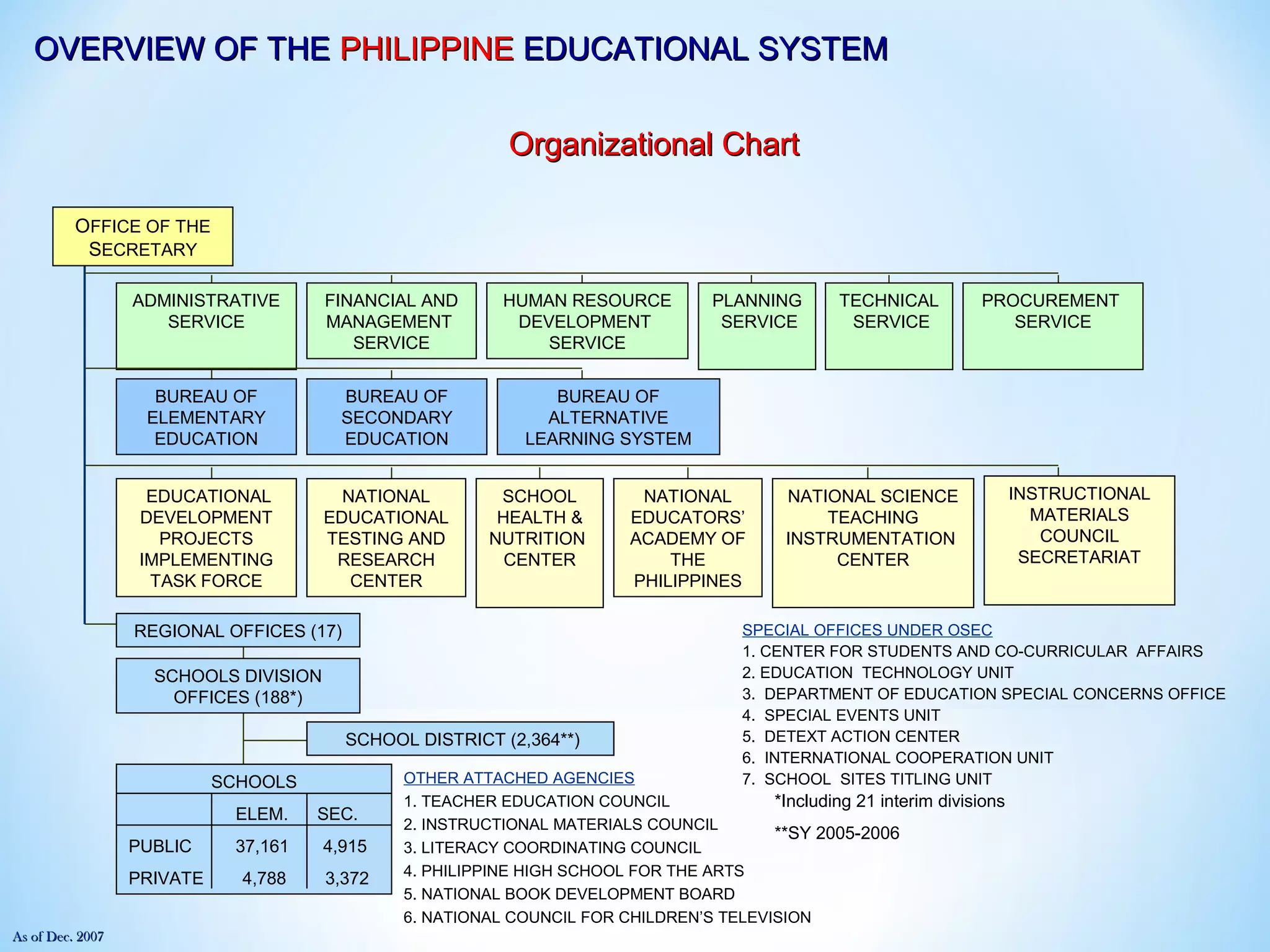 OVERVIEW OF THE PHILIPPINE EDUCATIONAL SYSTEM

Organizational Chart

OFFICE OF THE SECRETARY

ADMINISTRATIVE SERVICE

FINANCIAL AND MANAGEMENT SERVICE

HUMAN RESOURCE DEVELOPMENT SERVICE

PLANNING SERVICE

TECHNICAL SERVICE

PROCUREMENT SERVICE

BUREAU OF ELEMENTARY EDUCATION

BUREAU OF SECONDARY EDUCATION

BUREAU OF ALTERNATIVE LEARNING SYSTEM

EDUCATIONAL DEVELOPMENT PROJECTS IMPLEMENTING TASK FORCE

NATIONAL EDUCATIONAL TESTING AND RESEARCH CENTER

SCHOOL HEALTH & NUTRITION CENTER

NATIONAL EDUCATORS' ACADEMY OF THE PHILIPPINES

NATIONAL SCIENCE TEACHING INSTRUMENTATION CENTER

INSTRUCTIONAL MATERIALS COUNCIL SECRETARIAT

REGIONAL OFFICES (17)

SCHOOLS DIVISION OFFICES (188*)

SCHOOL DISTRICT (2,364**)

SCHOOLS

| | ELEM. | SEC. |
|---|---|---|
| PUBLIC | 37,161 | 4,915 |
| PRIVATE | 4,788 | 3,372 |

OTHER ATTACHED AGENCIES
1. TEACHER EDUCATION COUNCIL
2. INSTRUCTIONAL MATERIALS COUNCIL
3. LITERACY COORDINATING COUNCIL
4. PHILIPPINE HIGH SCHOOL FOR THE ARTS
5. NATIONAL BOOK DEVELOPMENT BOARD
6. NATIONAL COUNCIL FOR CHILDREN'S TELEVISION

SPECIAL OFFICES UNDER OSEC
1. CENTER FOR STUDENTS AND CO-CURRICULAR AFFAIRS
2. EDUCATION TECHNOLOGY UNIT
3. DEPARTMENT OF EDUCATION SPECIAL CONCERNS OFFICE
4. SPECIAL EVENTS UNIT
5. DETEXT ACTION CENTER
6. INTERNATIONAL COOPERATION UNIT
7. SCHOOL SITES TITLING UNIT

*Including 21 interim divisions

**SY 2005-2006

As of Dec. 2007